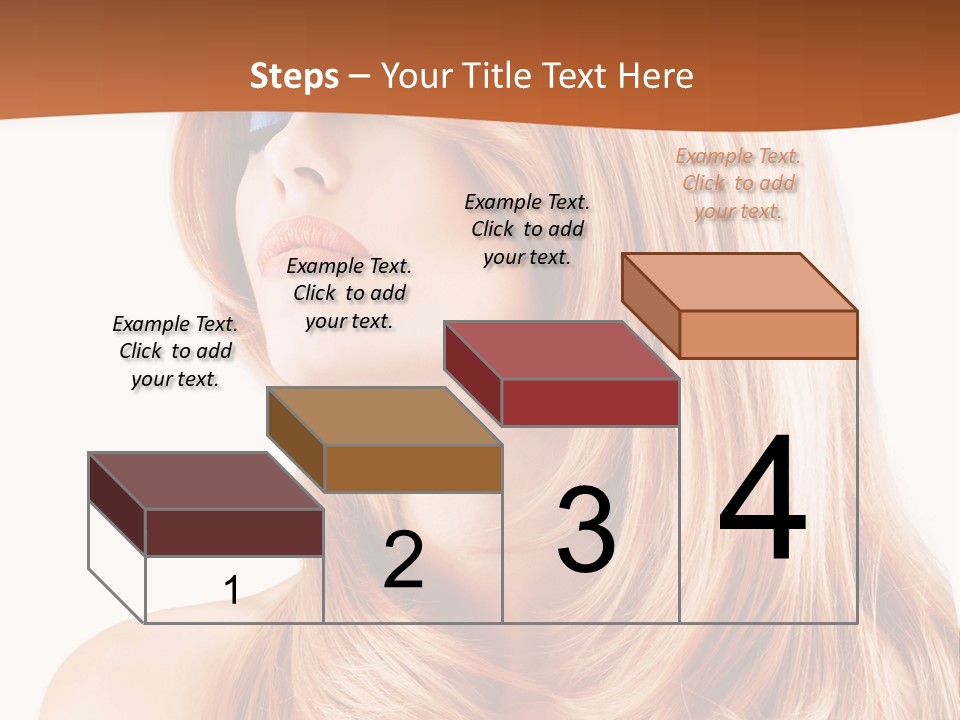 Steps – Your Title Text Here

Example Text. Click to add your text.

Example Text. Click to add your text.

Example Text. Click to add your text.

Example Text. Click to add your text.

1

2

3

4